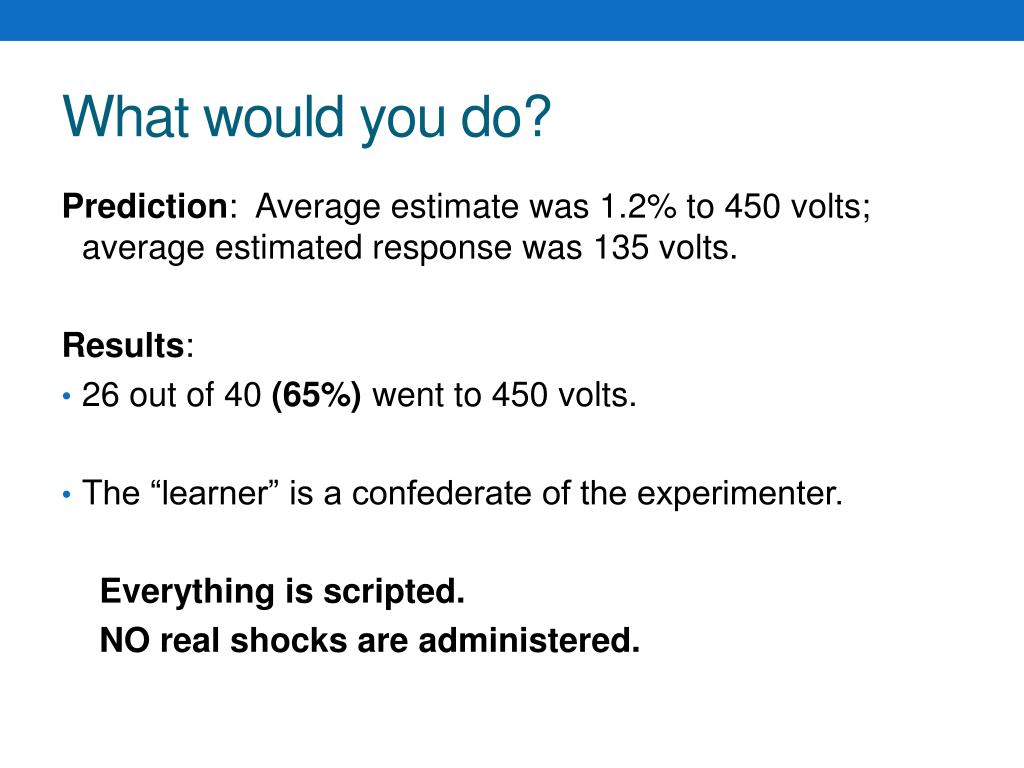 What would you do?

Prediction: Average estimate was 1.2% to 450 volts; average estimated response was 135 volts.

Results:

• 26 out of 40 (65%) went to 450 volts.

• The “learner” is a confederate of the experimenter.

Everything is scripted.

NO real shocks are administered.